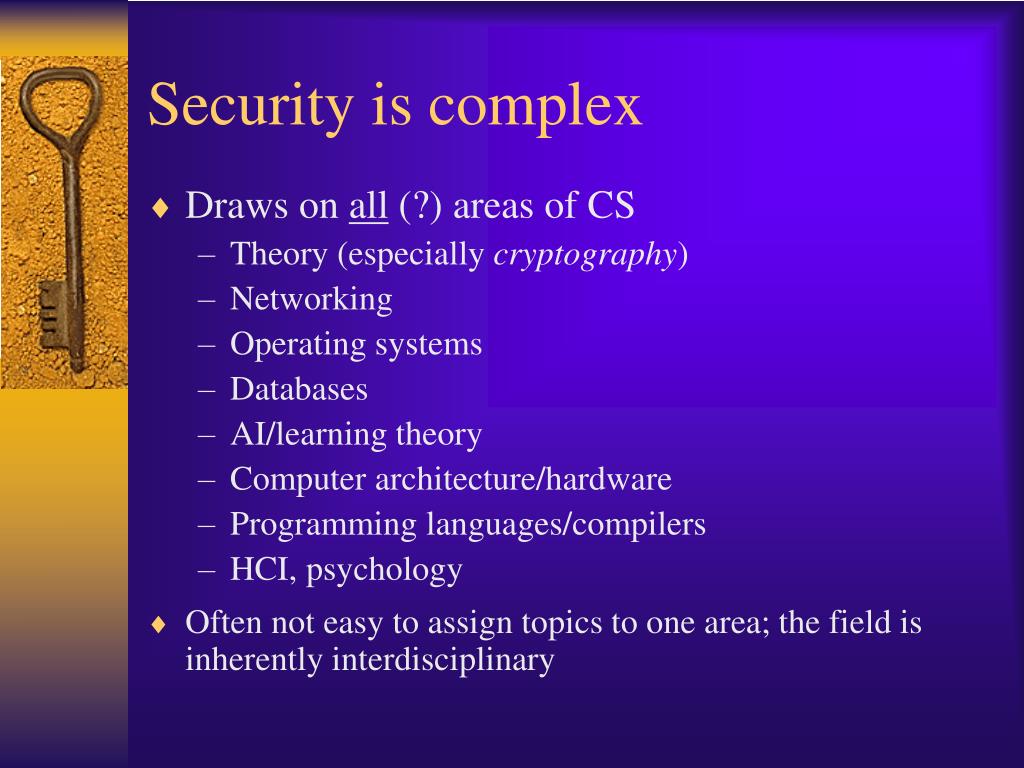 Security is complex

♦ Draws on all (?) areas of CS
– Theory (especially cryptography)
– Networking
– Operating systems
– Databases
– AI/learning theory
– Computer architecture/hardware
– Programming languages/compilers
– HCI, psychology

♦ Often not easy to assign topics to one area; the field is inherently interdisciplinary